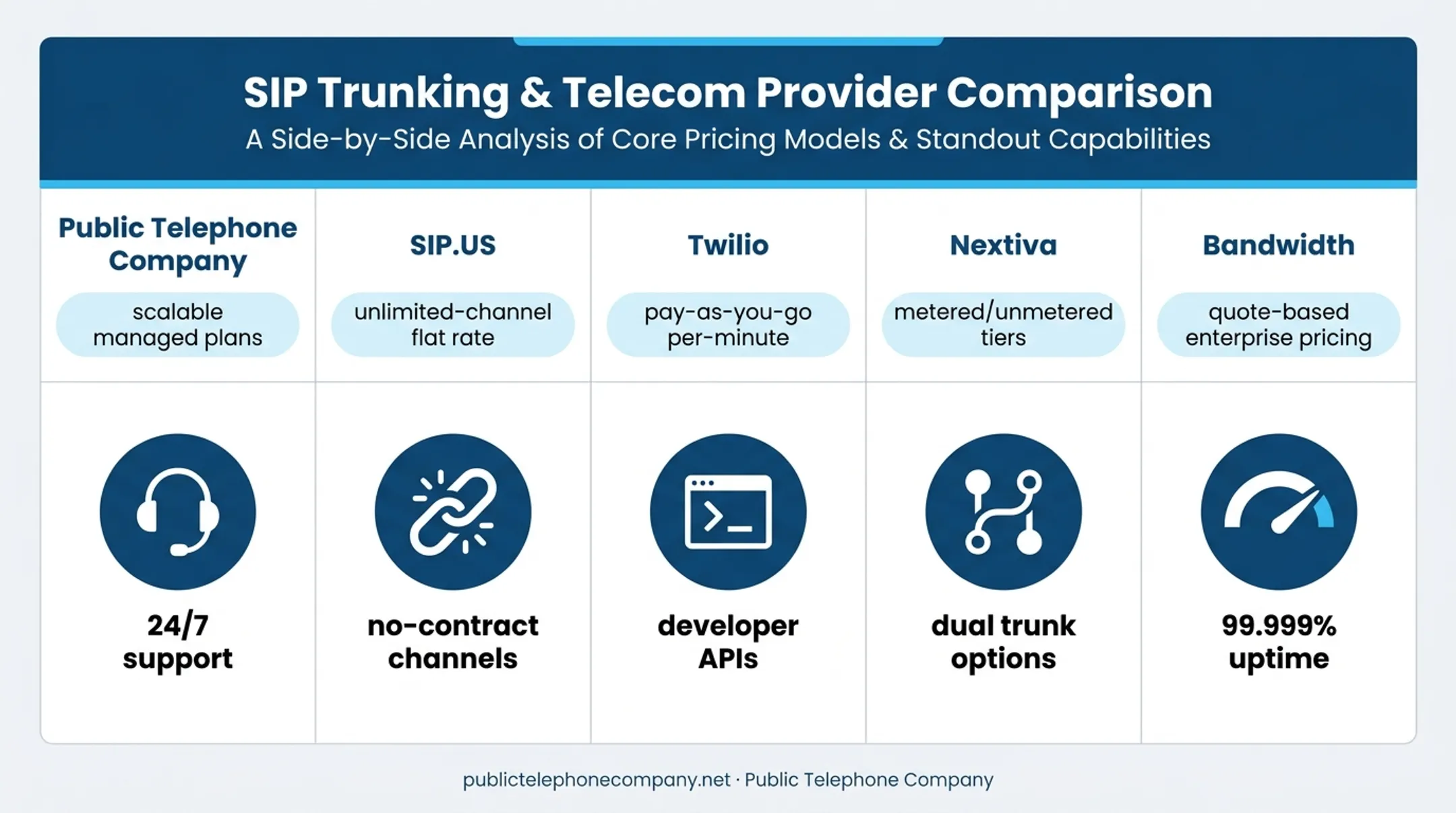 SIP Trunking & Telecom Provider Comparison

A Side-by-Side Analysis of Core Pricing Models & Standout Capabilities

| Public Telephone Company | SIP.US | Twilio | Nextiva | Bandwidth |
|---|---|---|---|---|
| scalable managed plans | unlimited-channel flat rate | pay-as-you-go per-minute | metered/unmetered tiers | quote-based enterprise pricing |
| 24/7 support | no-contract channels | developer APIs | dual trunk options | 99.999% uptime |

publictelephonecompany.net · Public Telephone Company